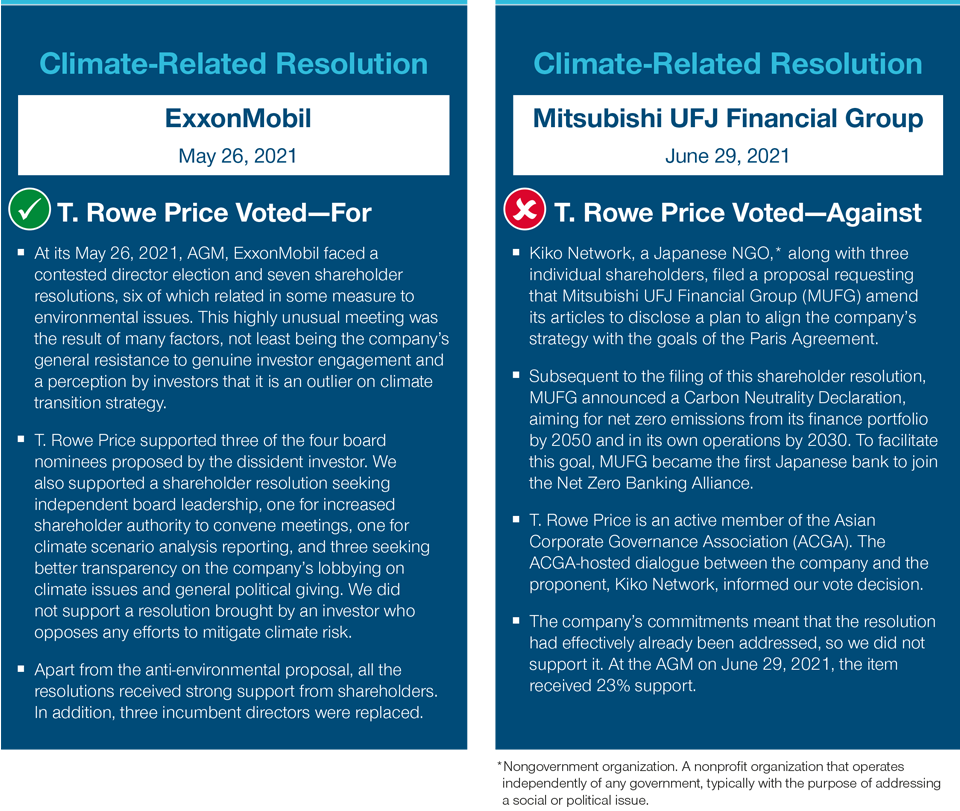 Climate-Related Resolution

ExxonMobil

May 26, 2021

T. Rowe Price Voted—For

▪ At its May 26, 2021, AGM, ExxonMobil faced a contested director election and seven shareholder resolutions, six of which related in some measure to environmental issues. This highly unusual meeting was the result of many factors, not least being the company's general resistance to genuine investor engagement and a perception by investors that it is an outlier on climate transition strategy.

▪ T. Rowe Price supported three of the four board nominees proposed by the dissident investor. We also supported a shareholder resolution seeking independent board leadership, one for increased shareholder authority to convene meetings, one for climate scenario analysis reporting, and three seeking better transparency on the company's lobbying on climate issues and general political giving. We did not support a resolution brought by an investor who opposes any efforts to mitigate climate risk.

▪ Apart from the anti-environmental proposal, all the resolutions received strong support from shareholders. In addition, three incumbent directors were replaced.

Climate-Related Resolution

Mitsubishi UFJ Financial Group

June 29, 2021

T. Rowe Price Voted—Against

▪ Kiko Network, a Japanese NGO,* along with three individual shareholders, filed a proposal requesting that Mitsubishi UFJ Financial Group (MUFG) amend its articles to disclose a plan to align the company's strategy with the goals of the Paris Agreement.

▪ Subsequent to the filing of this shareholder resolution, MUFG announced a Carbon Neutrality Declaration, aiming for net zero emissions from its finance portfolio by 2050 and in its own operations by 2030. To facilitate this goal, MUFG became the first Japanese bank to join the Net Zero Banking Alliance.

▪ T. Rowe Price is an active member of the Asian Corporate Governance Association (ACGA). The ACGA-hosted dialogue between the company and the proponent, Kiko Network, informed our vote decision.

▪ The company's commitments meant that the resolution had effectively already been addressed, so we did not support it. At the AGM on June 29, 2021, the item received 23% support.

*Nongovernment organization. A nonprofit organization that operates independently of any government, typically with the purpose of addressing a social or political issue.